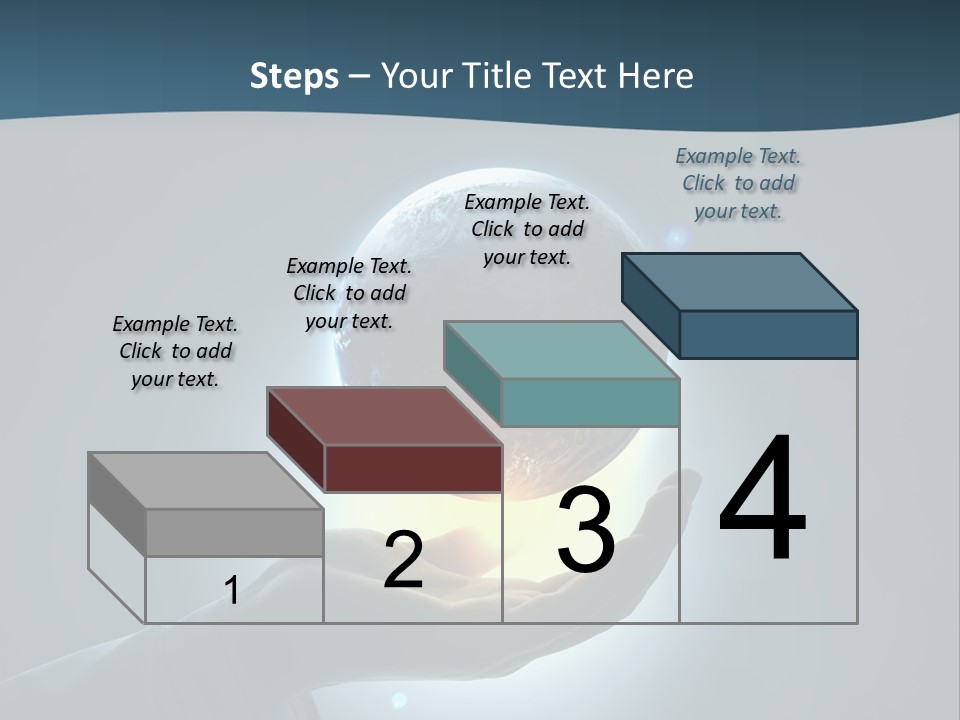 Steps – Your Title Text Here

Example Text. Click to add your text.

Example Text. Click to add your text.

Example Text. Click to add your text.

Example Text. Click to add your text.

1

2

3

4